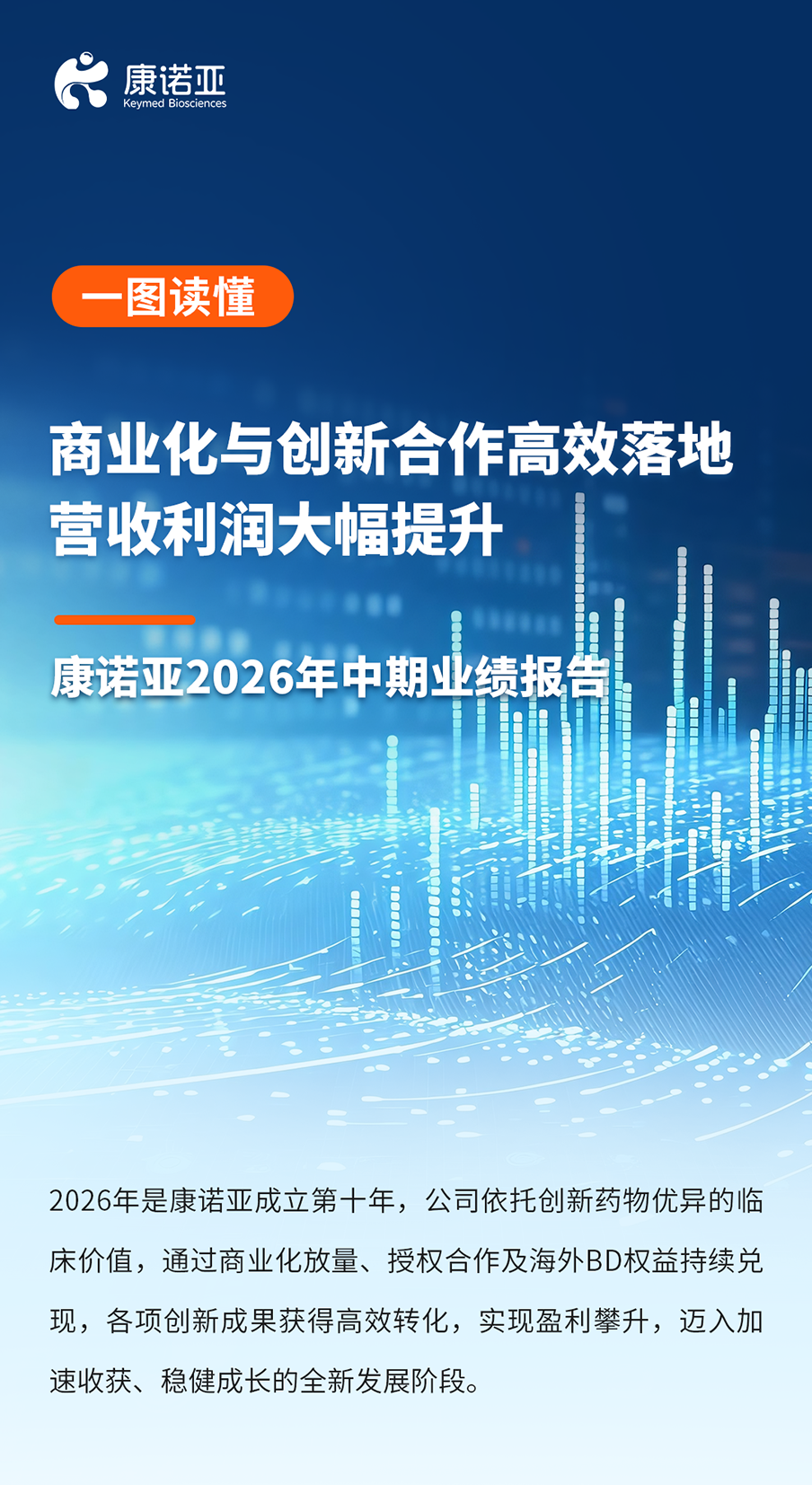 康诺亚
Keymed Biosciences

一图读懂

商业化与创新合作高效落地
营收利润大幅提升

康诺亚2026年中期业绩报告

2026年是康诺亚成立第十年，公司依托创新药物优异的临床价值，通过商业化放量、授权合作及海外BD权益持续兑现，各项创新成果获得高效转化，实现盈利攀升，迈入加速收获、稳健成长的全新发展阶段。